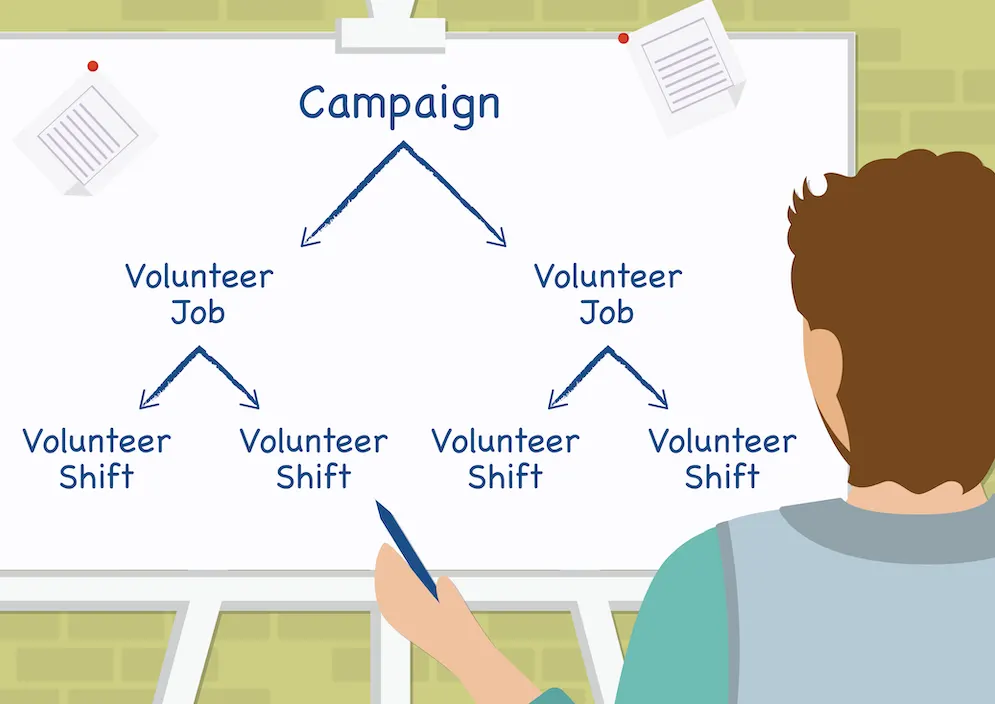 Campaign

Volunteer Job

Volunteer Job

Volunteer Shift

Volunteer Shift

Volunteer Shift

Volunteer Shift